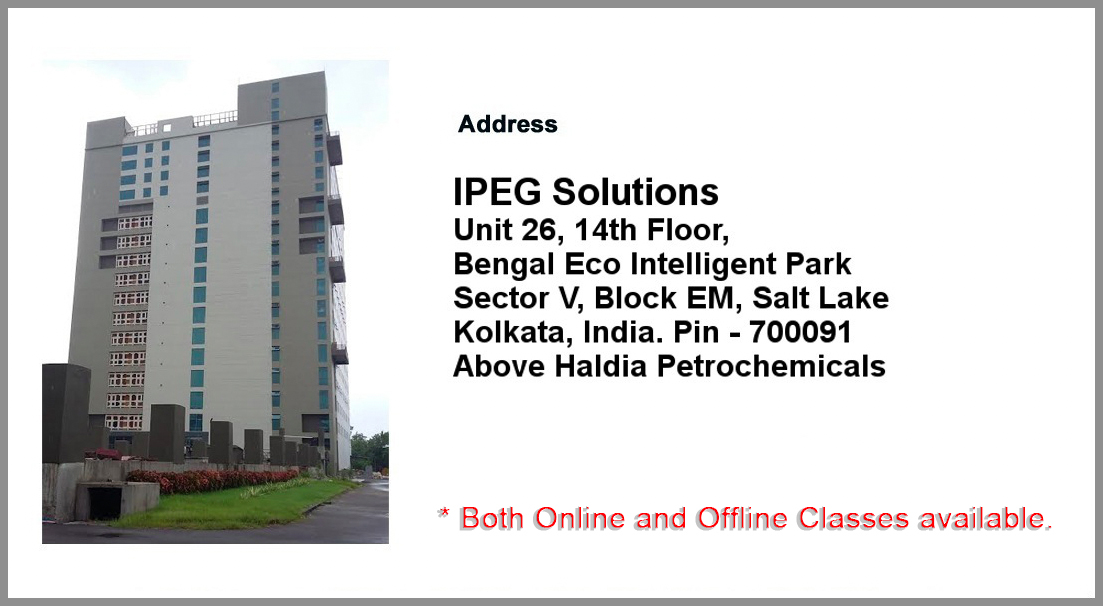 Address

IPEG Solutions
Unit 26, 14th Floor,
Bengal Eco Intelligent Park
Sector V, Block EM, Salt Lake
Kolkata, India. Pin - 700091
Above Haldia Petrochemicals

* Both Online and Offline Classes available.